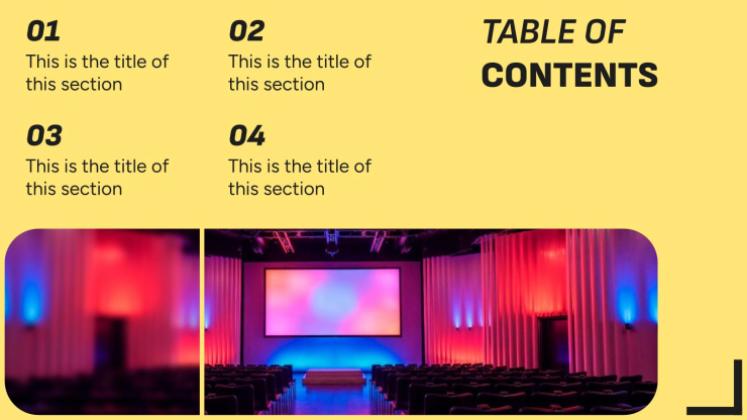 TABLE OF CONTENTS

01
This is the title of this section

02
This is the title of this section

03
This is the title of this section

04
This is the title of this section